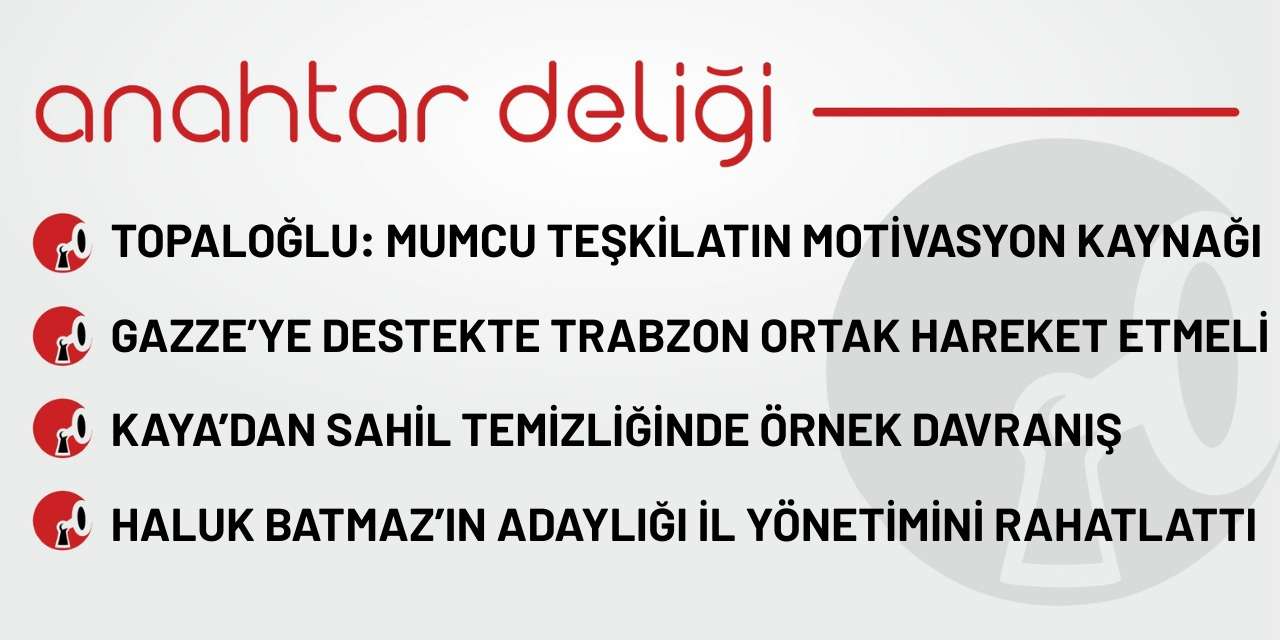 anahtar deliği

TOPALOĞLU: MUMCU TEŞKİLATIN MOTİVASYON KAYNAĞI

GAZZE'YE DESTEKTE TRABZON ORTAK HAREKET ETMELİ

KAYA'DAN SAHİL TEMİZLİĞİNDE ÖRNEK DAVRANIŞ

HALUK BATMAZ'IN ADAYLIĞI İL YÖNETİMİNİ RAHATLATTI